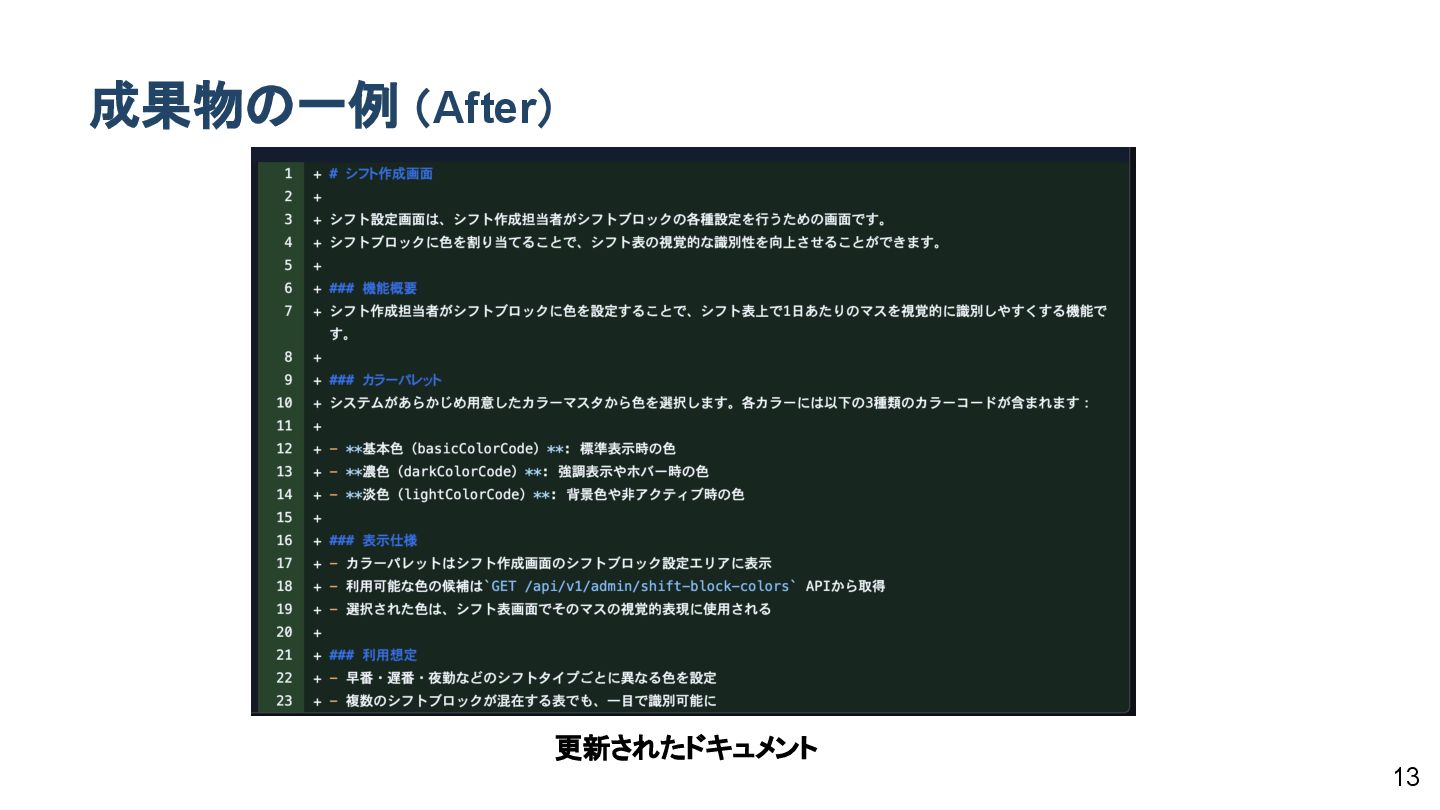 成果物の一例（After）

1 + # シフト作成画面
2 +
3 + シフト設定画面は、シフト作成担当者がシフトブロックの各種設定を行うための画面です。
4 + シフトブロックに色を割り当てることで、シフト表の視覚的な識別性を向上させることができます。
5 +
6 + ### 機能概要
7 + シフト作成担当者がシフトブロックに色を設定することで、シフト表上で1日あたりのマスを視覚的に識別しやすくする機能です。
8 +
9 + ### カラーパレット
10 + システムがあらかじめ用意したカラーマスタから色を選択します。各カラーには以下の3種類のカラーコードが含まれます：
11 +
12 + - **基本色（basicColorCode）**: 標準表示時の色
13 + - **濃色（darkColorCode）**: 強調表示やホバー時の色
14 + - **淡色（lightColorCode）**: 背景色や非アクティブ時の色
15 +
16 + ### 表示仕様
17 + - カラーパレットはシフト作成画面のシフトブロック設定エリアに表示
18 + - 利用可能な色の候補は`GET /api/v1/admin/shift-block-colors` APIから取得
19 + - 選択された色は、シフト表画面でそのマスの視覚的表現に使用される
20 +
21 + ### 利用想定
22 + - 早番・遅番・夜勤などのシフトタイプごとに異なる色を設定
23 + - 複数のシフトブロックが混在する表でも、一目で識別可能に

更新されたドキュメント

13